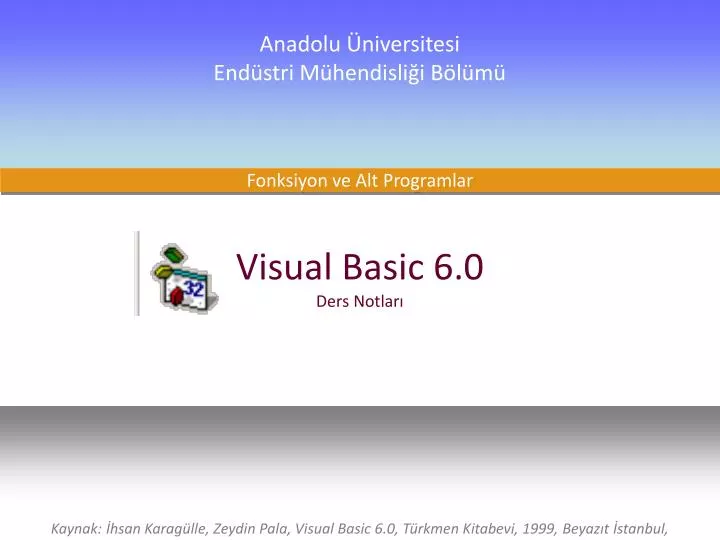 Anadolu Üniversitesi
Endüstri Mühendisliği Bölümü

Fonksiyon ve Alt Programlar

32

Visual Basic 6.0
Ders Notları

Kaynak: İhsan Karagülle, Zeydin Pala, Visual Basic 6.0, Türkmen Kitabevi, 1999, Beyazıt İstanbul,